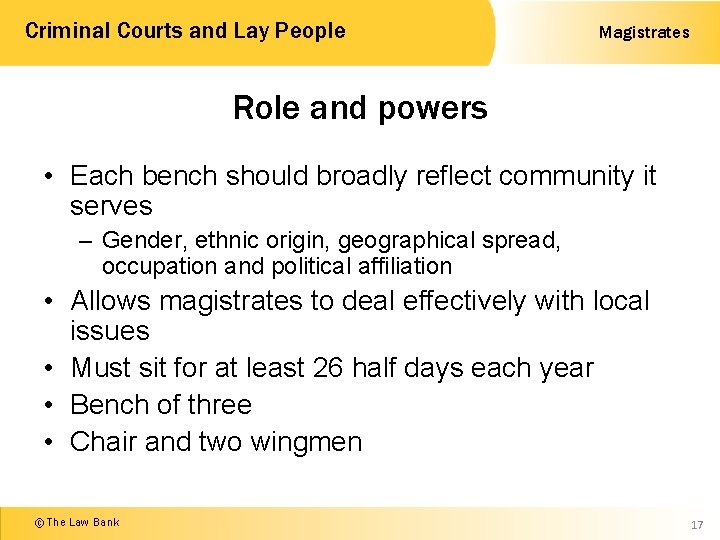 Criminal Courts and Lay People

Magistrates

Role and powers

• Each bench should broadly reflect community it serves
 – Gender, ethnic origin, geographical spread, occupation and political affiliation
• Allows magistrates to deal effectively with local issues
• Must sit for at least 26 half days each year
• Bench of three
• Chair and two wingmen

© The Law Bank

17